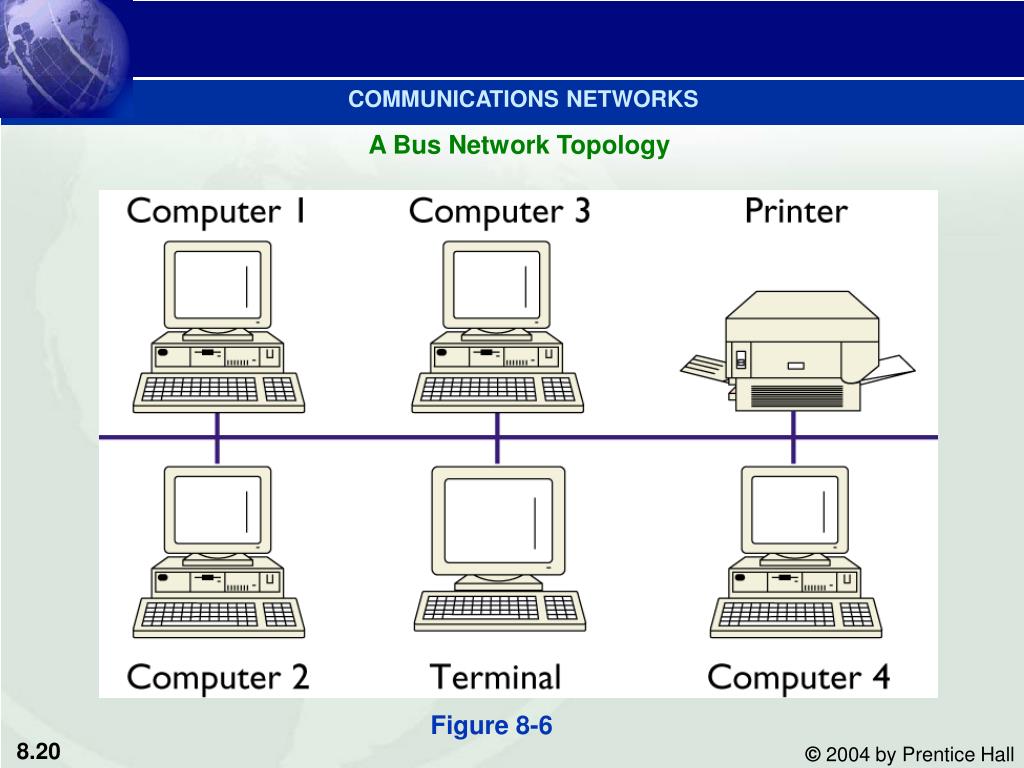 COMMUNICATIONS NETWORKS

A Bus Network Topology

Computer 1

Computer 3

Printer

Computer 2

Terminal

Computer 4

Figure 8-6

8.20

© 2004 by Prentice Hall